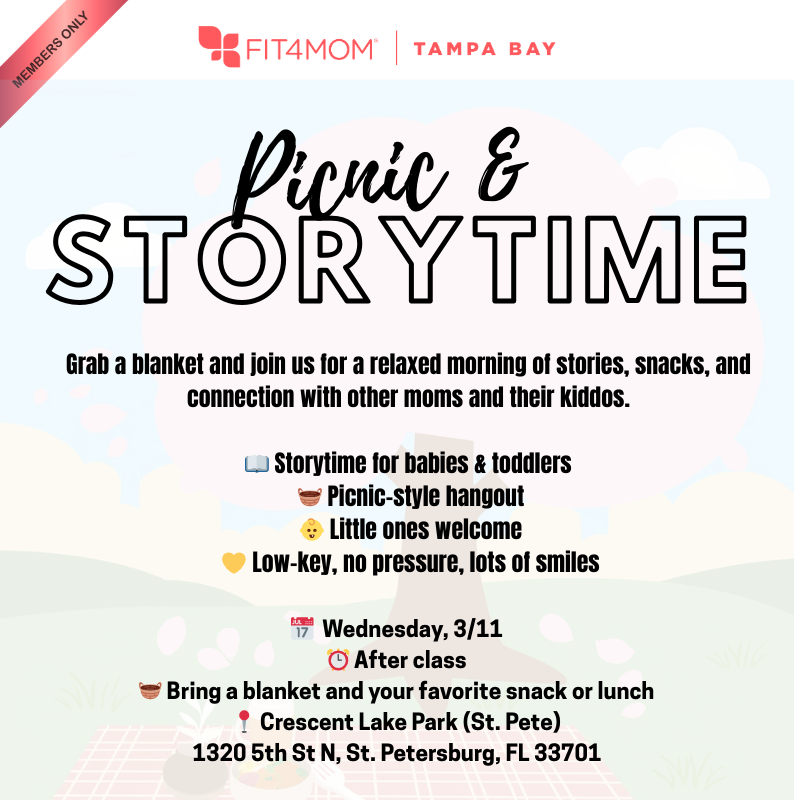 MEMBERS ONLY

FIT4MOM® | TAMPA BAY

Picnic &
STORYTIME

Grab a blanket and join us for a relaxed morning of stories, snacks, and connection with other moms and their kiddos.

📖 Storytime for babies & toddlers
🧺 Picnic-style hangout
👶 Little ones welcome
💛 Low-key, no pressure, lots of smiles

📅 Wednesday, 3/11
⏰ After class
🧺 Bring a blanket and your favorite snack or lunch
📍 Crescent Lake Park (St. Pete)
1320 5th St N, St. Petersburg, FL 33701